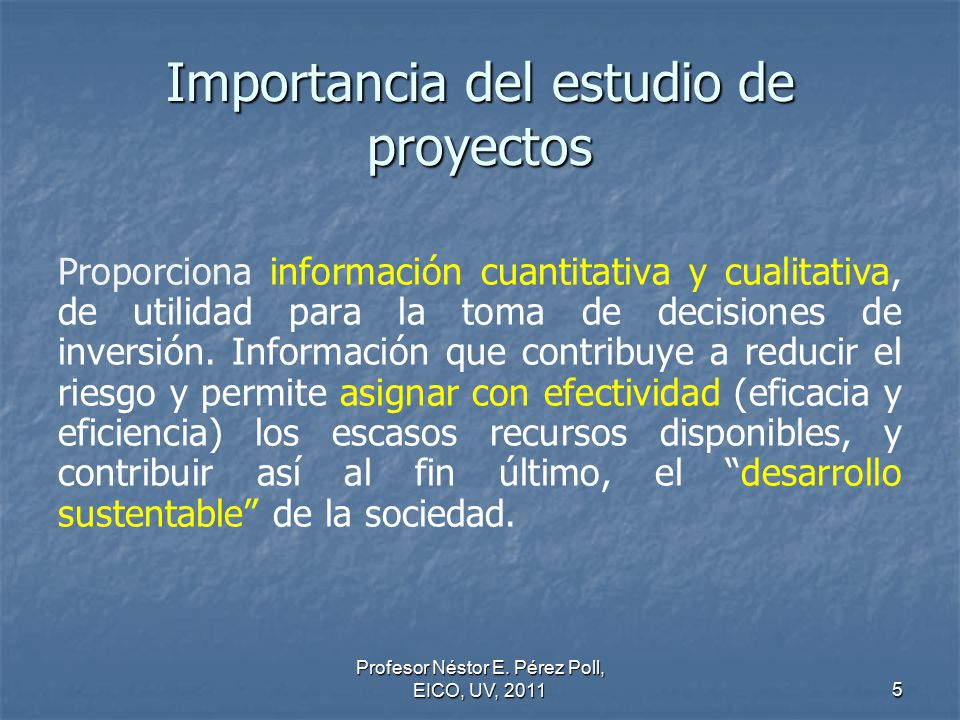 Importancia del estudio de proyectos

Proporciona información cuantitativa y cualitativa, de utilidad para la toma de decisiones de inversión. Información que contribuye a reducir el riesgo y permite asignar con efectividad (eficacia y eficiencia) los escasos recursos disponibles, y contribuir así al fin último, el “desarrollo sustentable” de la sociedad.

Profesor Néstor E. Pérez Poll, EICO, UV, 2011

5